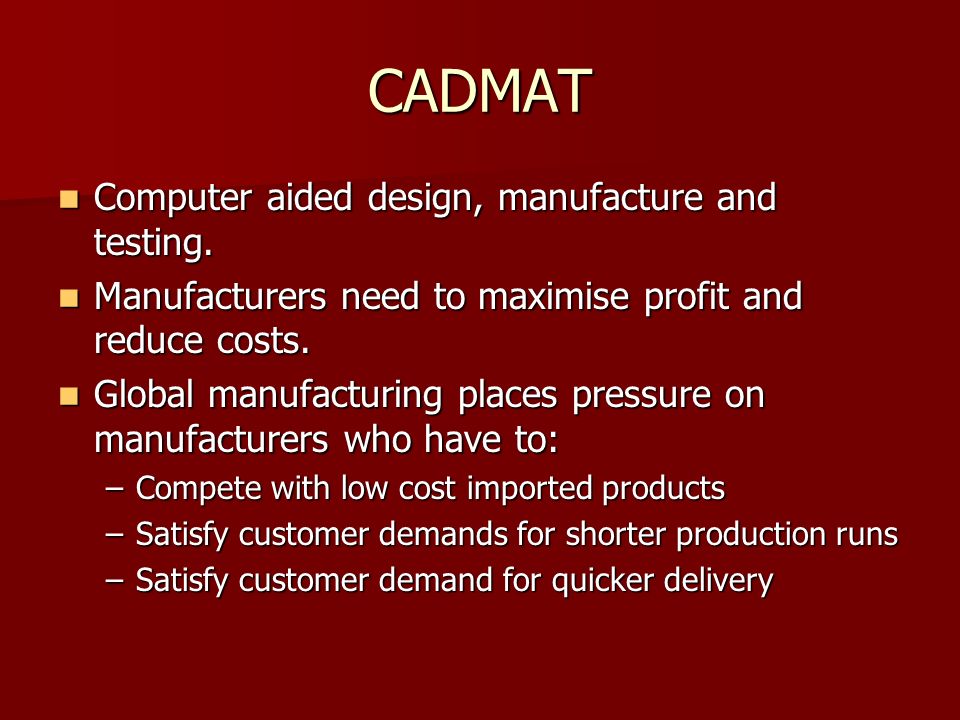 CADMAT

- Computer aided design, manufacture and testing.
- Manufacturers need to maximise profit and reduce costs.
- Global manufacturing places pressure on manufacturers who have to:
  – Compete with low cost imported products
  – Satisfy customer demands for shorter production runs
  – Satisfy customer demand for quicker delivery